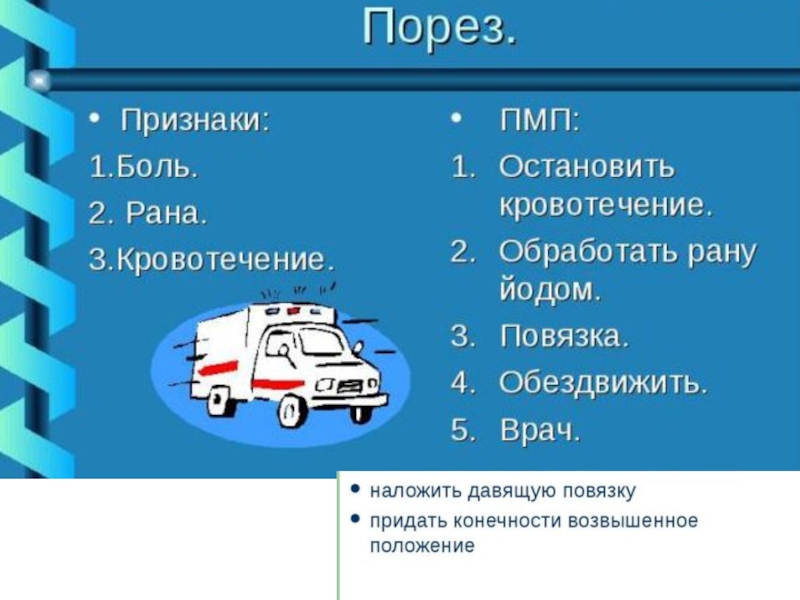 Порез.

• Признаки:
1.Боль.
2. Рана.
3.Кровотечение.

• ПМП:
1. Остановить кровотечение.
2. Обработать рану йодом.
3. Повязка.
4. Обездвижить.
5. Врач.

• наложить давящую повязку
• придать конечности возвышенное положение